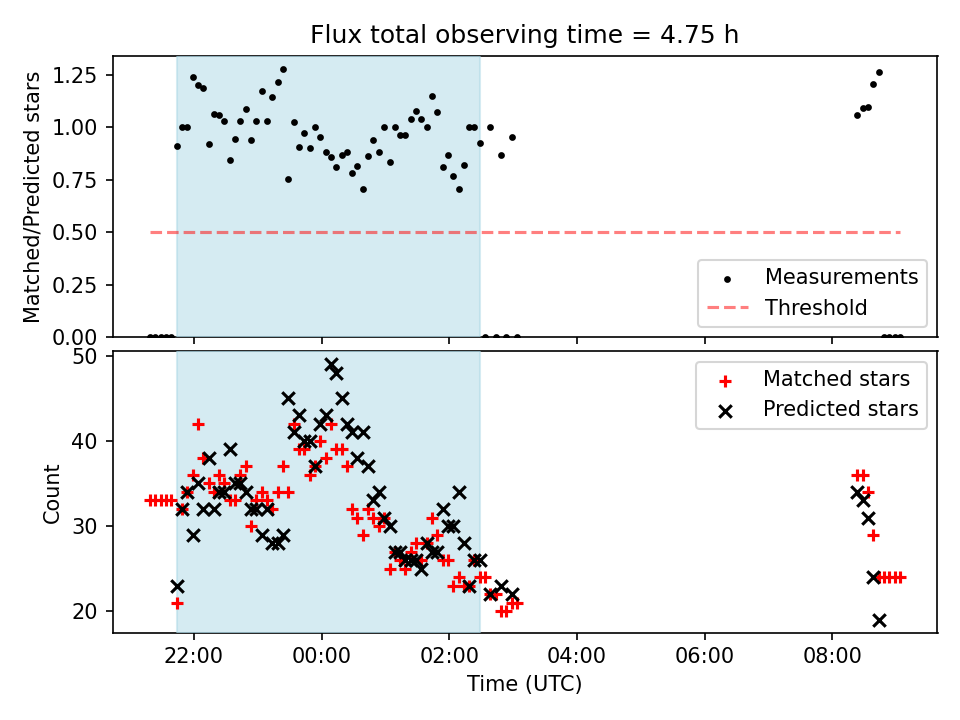 Flux total observing time = 4.75 h

Matched/Predicted stars

1.25
1.00
0.75
0.50
0.25
0.00

Measurements
Threshold

Count

50
40
30
20

Matched stars
Predicted stars

22:00
00:00
02:00
04:00
06:00
08:00

Time (UTC)